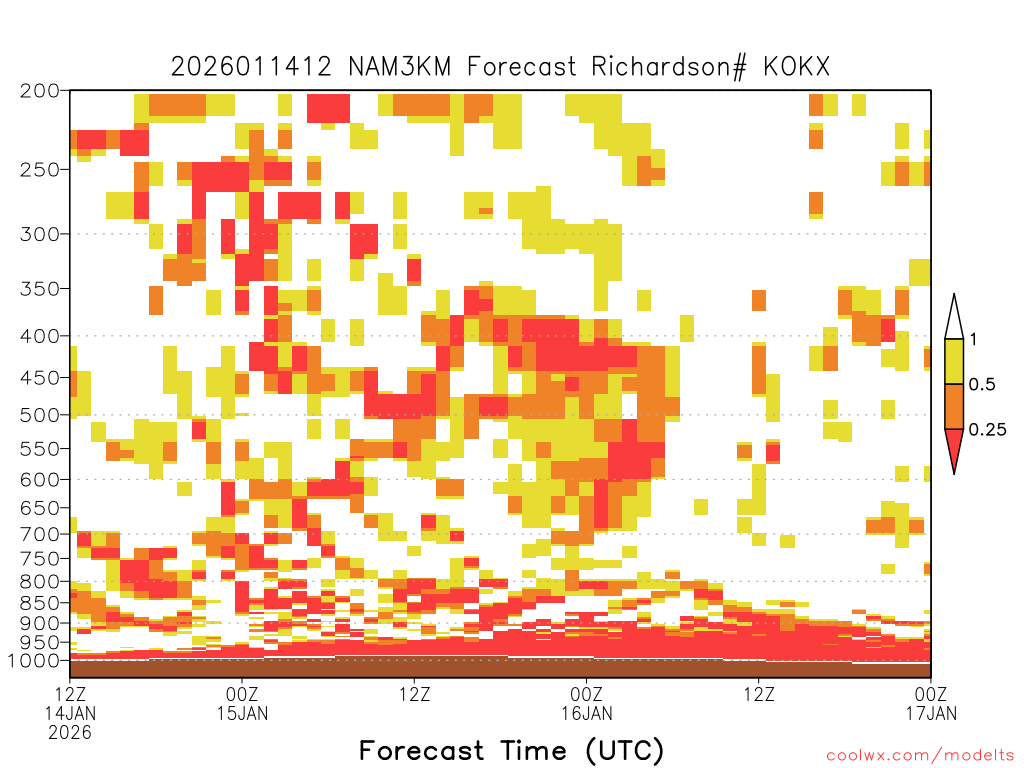 2026011412 NAM3KM Forecast Richardson# KOKX

200
250
300
350
400
450
500
550
600
650
700
750
800
850
900
950
1000

1
0.5
0.25

12Z 14JAN 2026
00Z 15JAN
12Z
00Z 16JAN
12Z
00Z 17JAN

Forecast Time (UTC)

coolwx.com/modelts